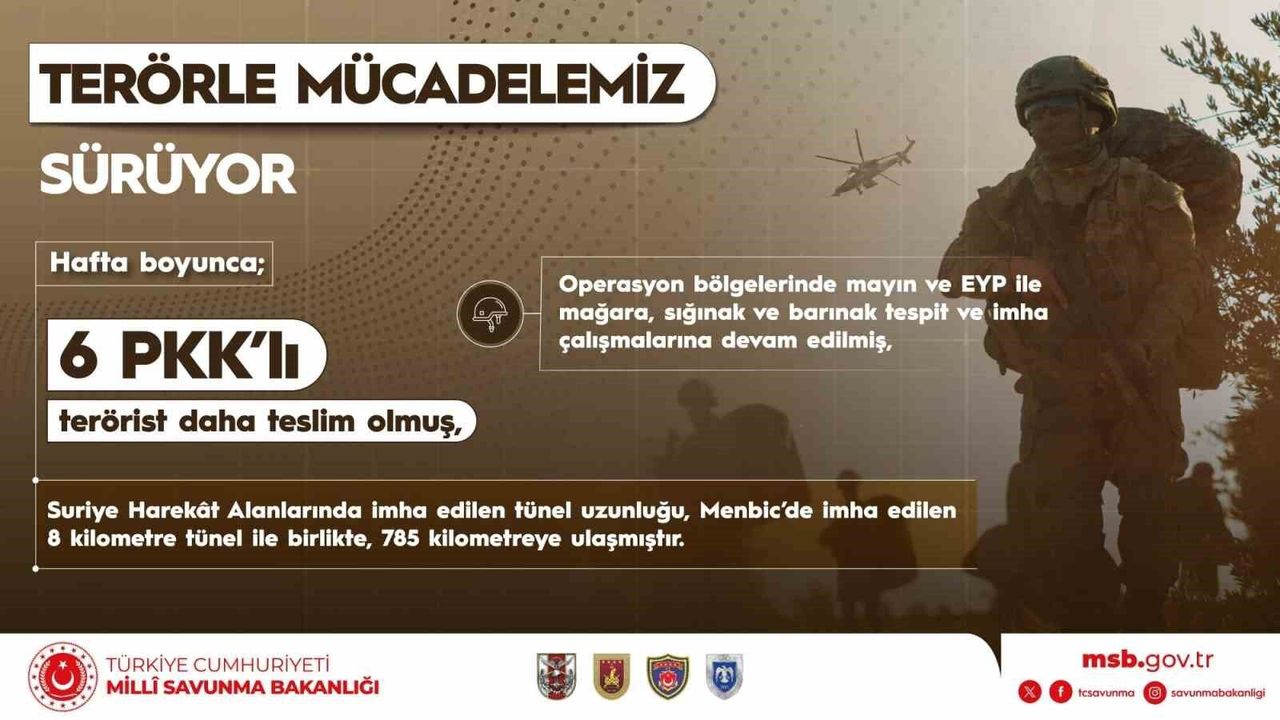 TERÖRLE MÜCADELEMİZ

SÜRÜYOR

Hafta boyunca;

6 PKK'lı

terörist daha teslim olmuş,

Operasyon bölgelerinde mayın ve EYP ile mağara, sığınak ve barınak tespit ve imha çalışmalarına devam edilmiş,

Suriye Harekât Alanlarında imha edilen tünel uzunluğu, Menbic'de imha edilen 8 kilometre tünel ile birlikte, 785 kilometreye ulaşmıştır.

TÜRKİYE CUMHURİYETİ
MİLLÎ SAVUNMA BAKANLIĞI

msb.gov.tr

tcsavunma savunmabakanligi